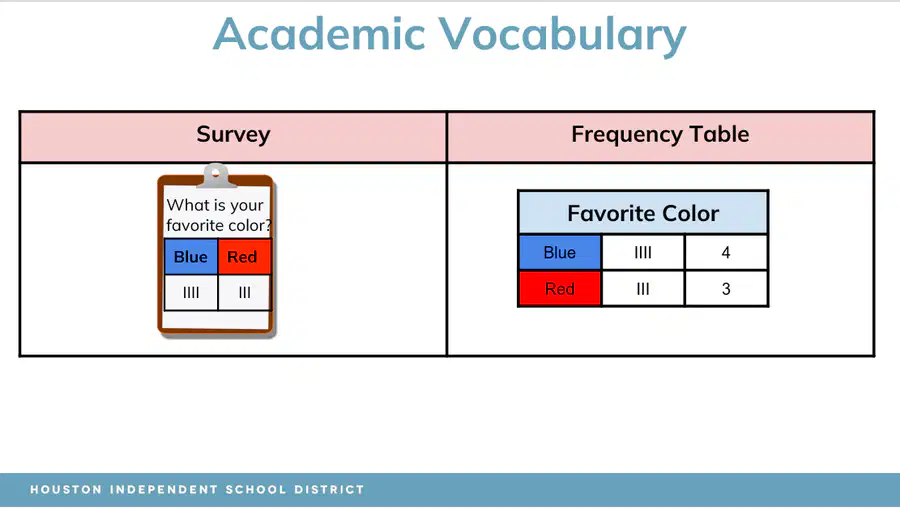 Academic Vocabulary

Survey

What is your favorite color?

| Blue | Red |
|---|---|
| IIII | III |

Frequency Table

| Favorite Color | | |
|---|---|---|
| Blue | IIII | 4 |
| Red | III | 3 |

HOUSTON INDEPENDENT SCHOOL DISTRICT